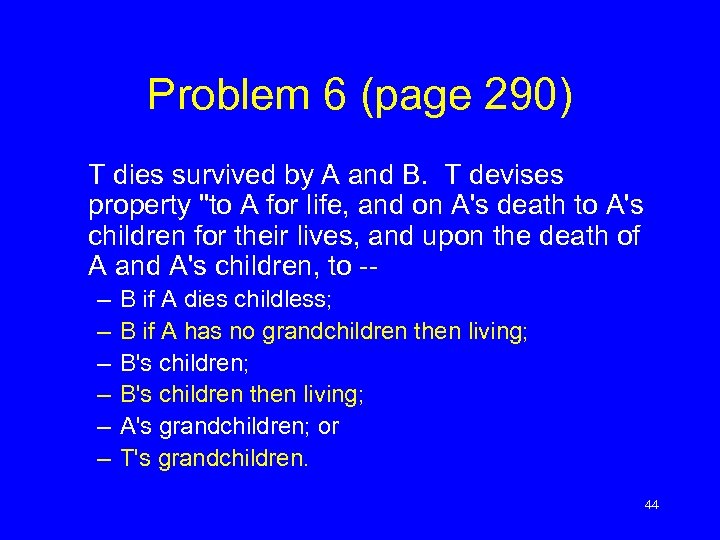 Problem 6 (page 290)

T dies survived by A and B. T devises property "to A for life, and on A's death to A's children for their lives, and upon the death of A and A's children, to --

– B if A dies childless;
– B if A has no grandchildren then living;
– B's children;
– B's children then living;
– A's grandchildren; or
– T's grandchildren.

44